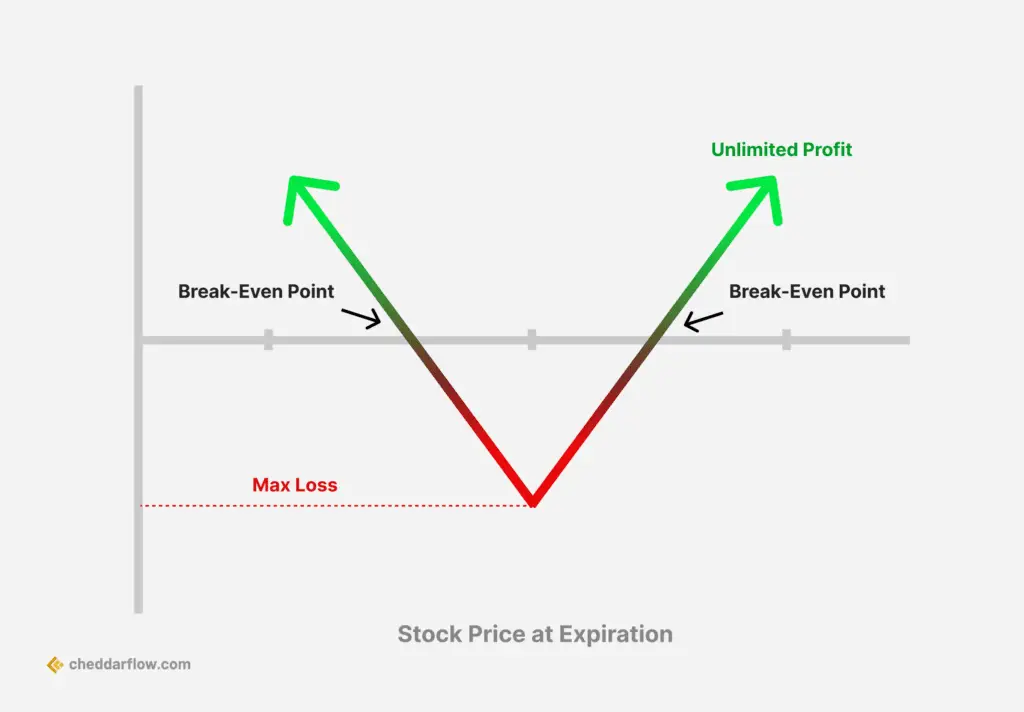 Unlimited Profit

Break-Even Point

Break-Even Point

Max Loss

Stock Price at Expiration

cheddarflow.com